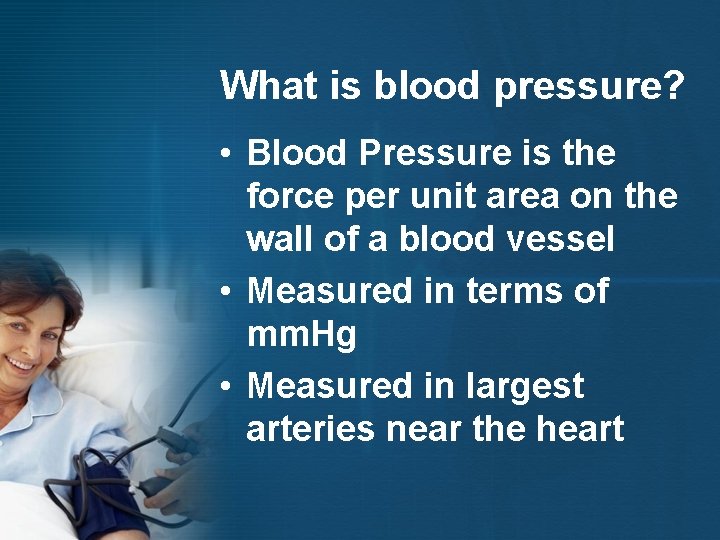 What is blood pressure?

• Blood Pressure is the force per unit area on the wall of a blood vessel
• Measured in terms of mmHg
• Measured in largest arteries near the heart